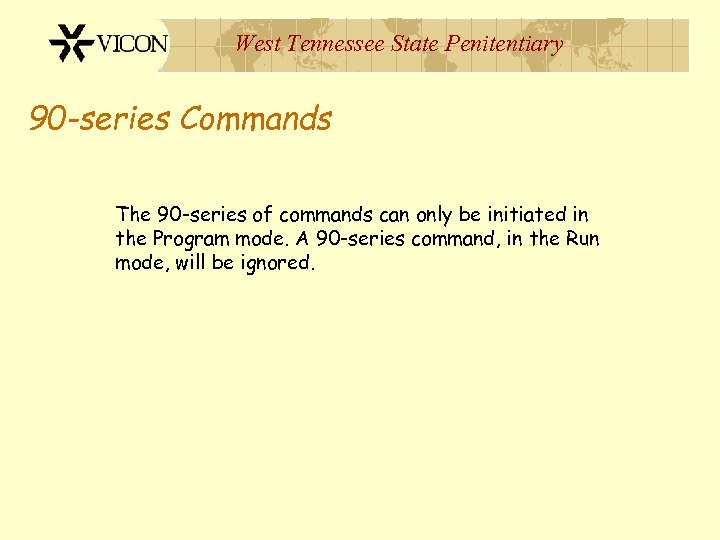 VICON

West Tennessee State Penitentiary

90-series Commands

The 90-series of commands can only be initiated in the Program mode. A 90-series command, in the Run mode, will be ignored.